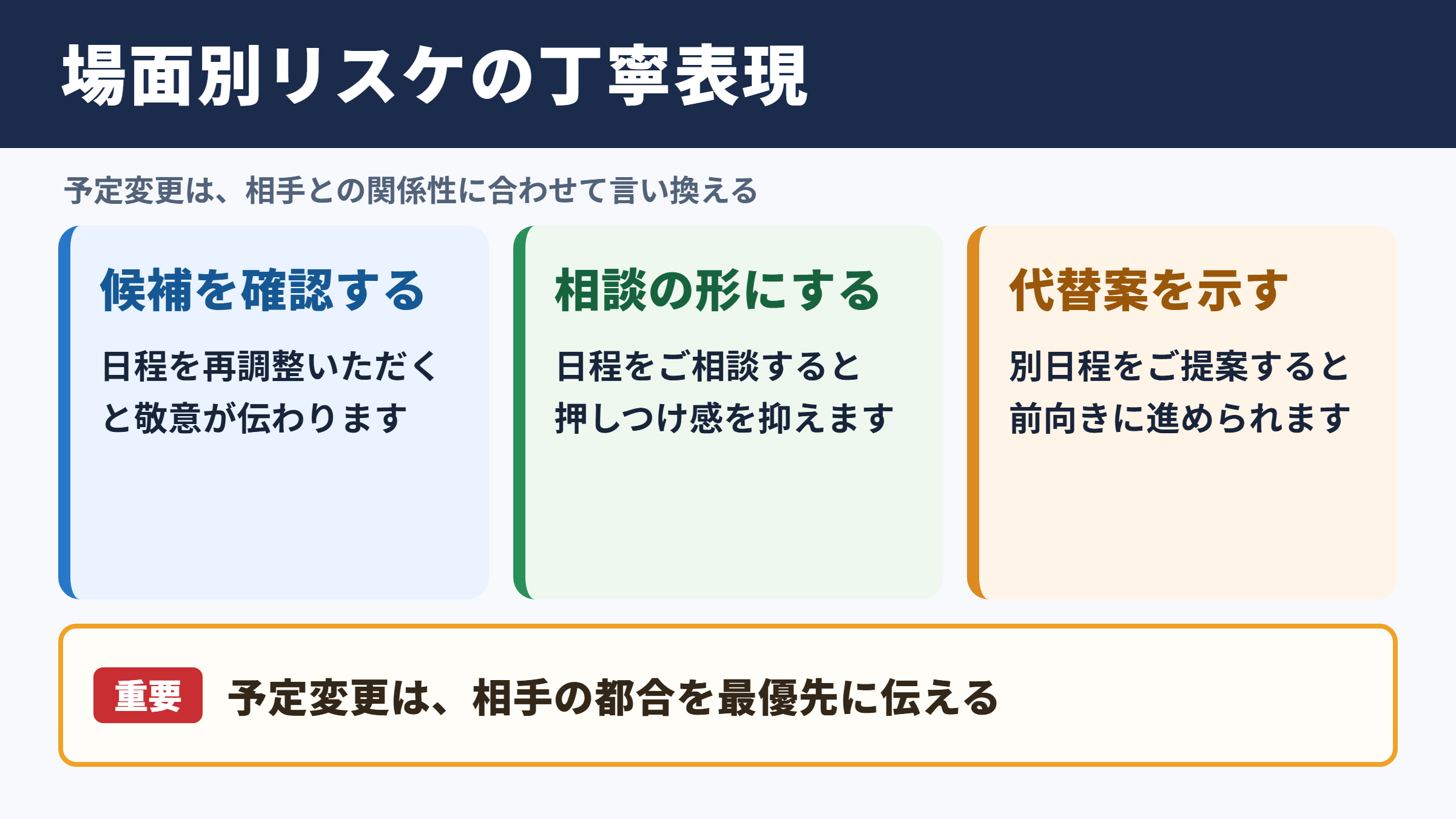 場面別リスケの丁寧表現

予定変更は、相手との関係性に合わせて言い換える

候補を確認する

日程を再調整いただくと敬意が伝わります

相談の形にする

日程をご相談すると押しつけ感を抑えます

代替案を示す

別日程をご提案すると前向きに進められます

重要 予定変更は、相手の都合を最優先に伝える